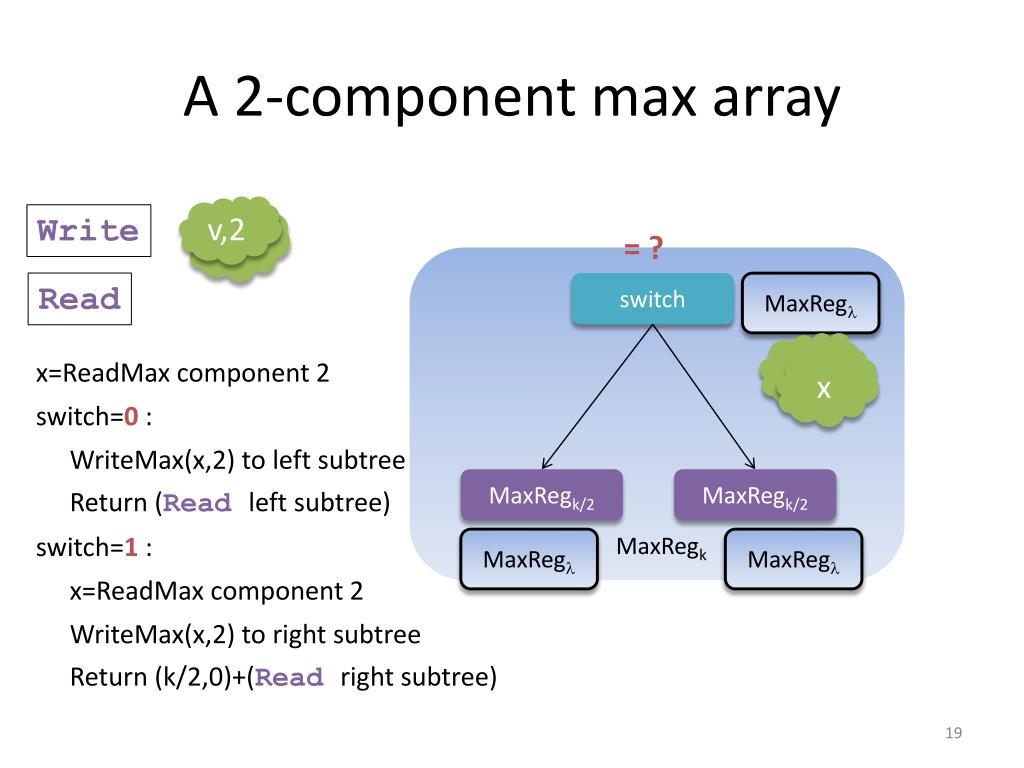 A 2-component max array

Write

v,2

Read

x=ReadMax component 2

switch=0 :

WriteMax(x,2) to left subtree

Return (Read left subtree)

switch=1 :

x=ReadMax component 2

WriteMax(x,2) to right subtree

Return (k/2,0)+(Read right subtree)

= ?

switch

MaxReg$_\lambda$

x

MaxReg$_{k/2}$

MaxReg$_{k/2}$

MaxReg$_\lambda$

MaxReg$_k$

MaxReg$_\lambda$

19